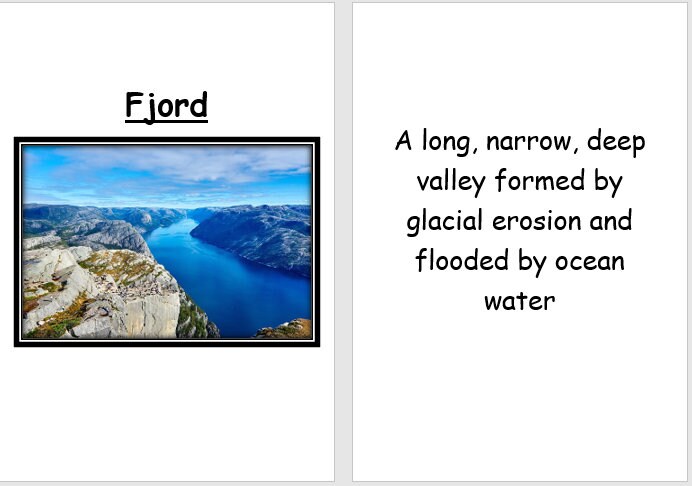 Fjord

A long, narrow, deep valley formed by glacial erosion and flooded by ocean water